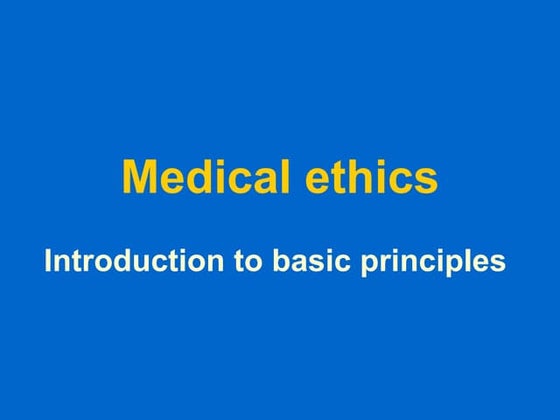 Medical ethics

Introduction to basic principles